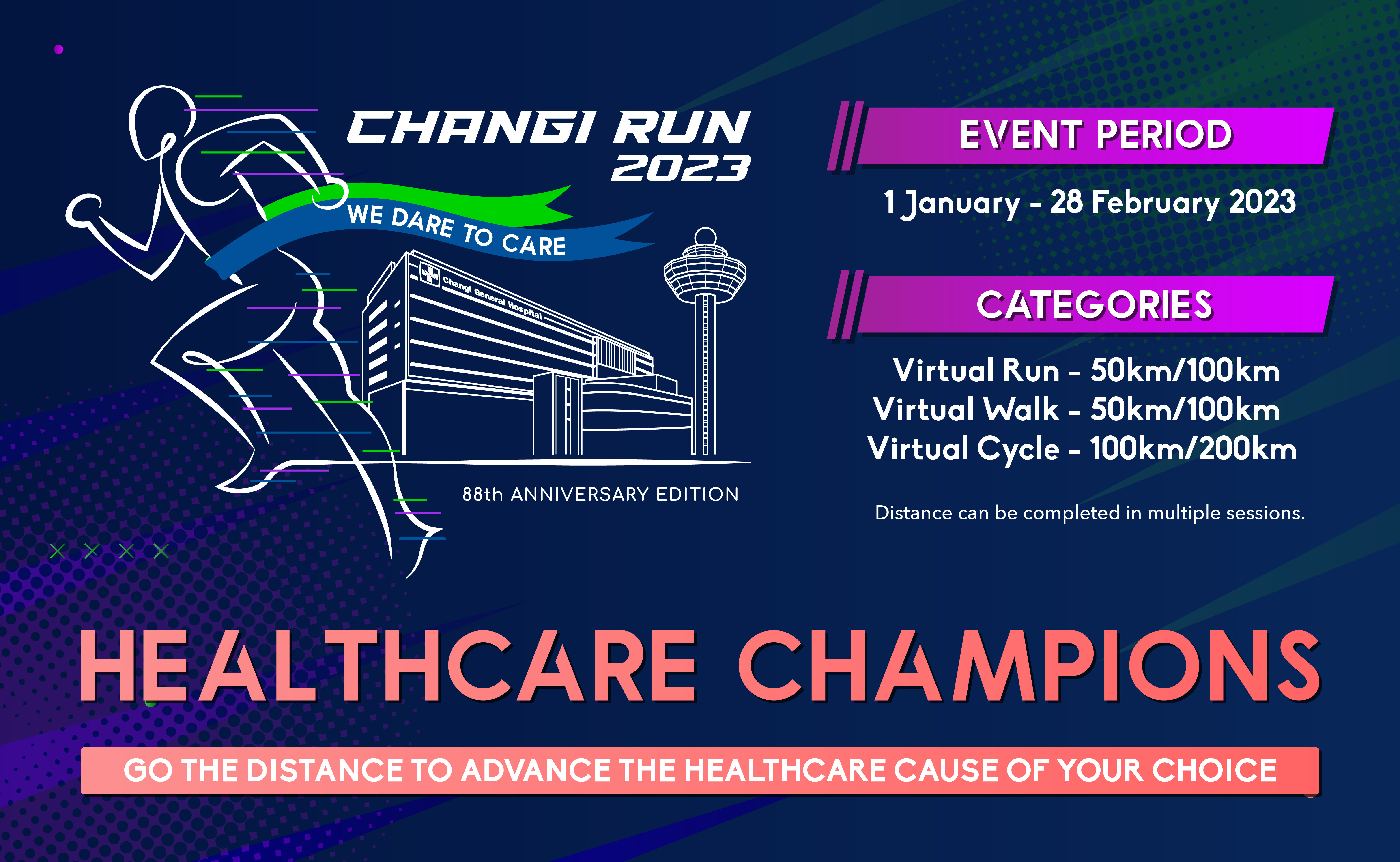 CHANGI RUN 2023

WE DARE TO CARE

Changi General Hospital

88th ANNIVERSARY EDITION

EVENT PERIOD

1 January - 28 February 2023

CATEGORIES

Virtual Run - 50km/100km
Virtual Walk - 50km/100km
Virtual Cycle - 100km/200km

Distance can be completed in multiple sessions.

HEALTHCARE CHAMPIONS

GO THE DISTANCE TO ADVANCE THE HEALTHCARE CAUSE OF YOUR CHOICE